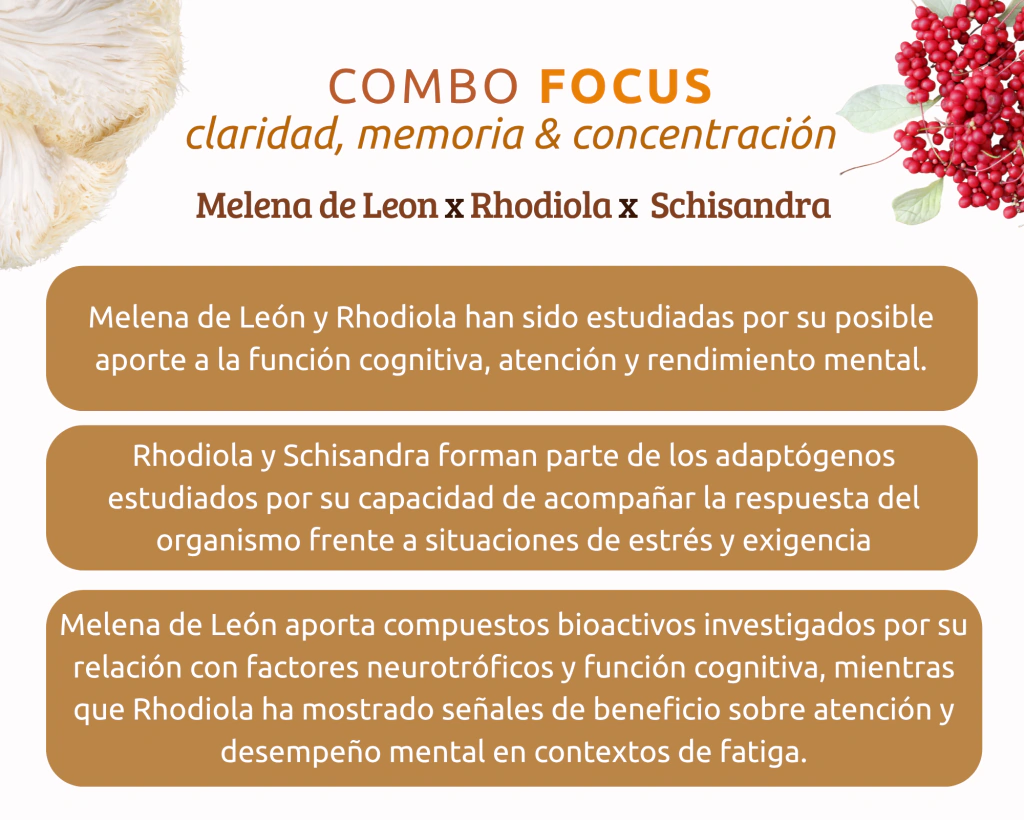 COMBO FOCUS
claridad, memoria & concentración

Melena de Leon x Rhodiola x Schisandra

Melena de León y Rhodiola han sido estudiadas por su posible aporte a la función cognitiva, atención y rendimiento mental.

Rhodiola y Schisandra forman parte de los adaptógenos estudiados por su capacidad de acompañar la respuesta del organismo frente a situaciones de estrés y exigencia

Melena de León aporta compuestos bioactivos investigados por su relación con factores neurotróficos y función cognitiva, mientras que Rhodiola ha mostrado señales de beneficio sobre atención y desempeño mental en contextos de fatiga.